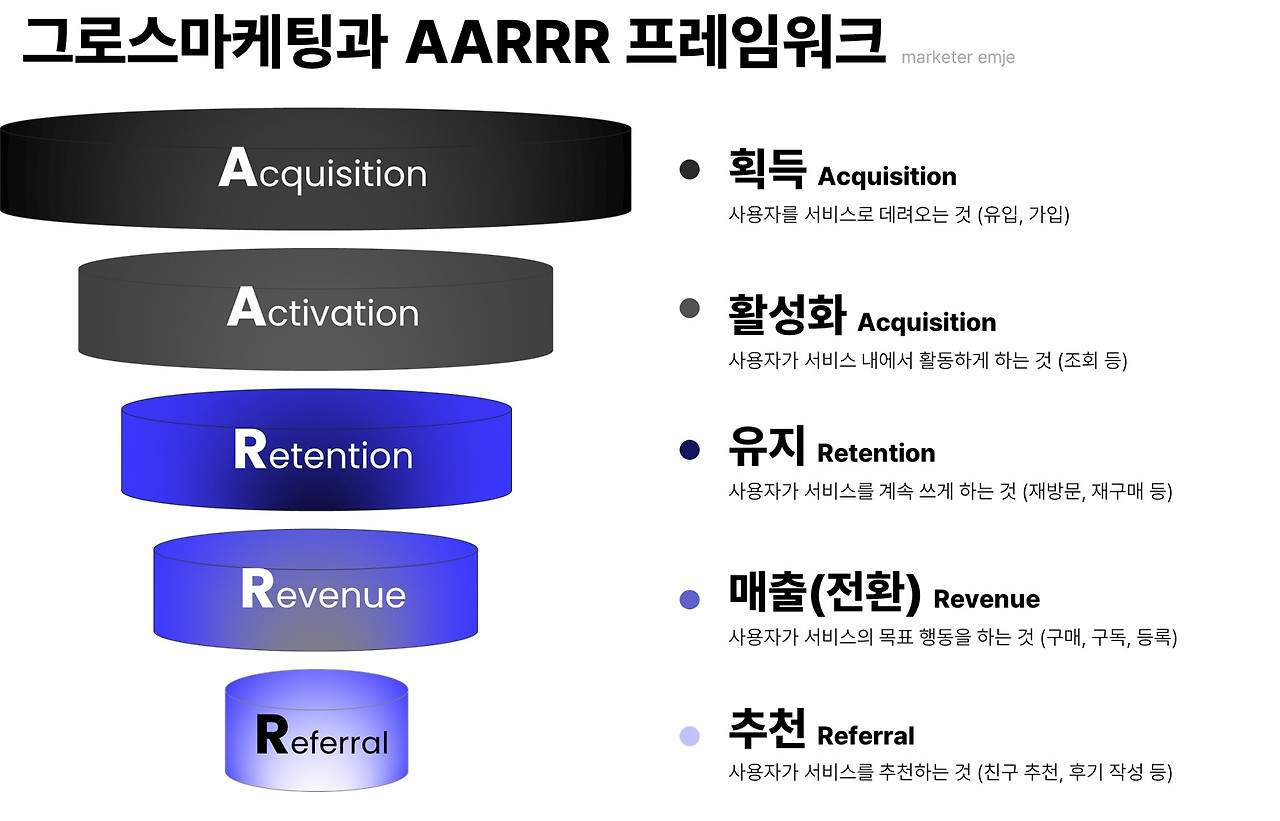 그로스마케팅과 AARRR 프레임워크 marketer emje

Acquisition

Activation

Retention

Revenue

Referral

획득 Acquisition
사용자를 서비스로 데려오는 것 (유입, 가입)

활성화 Acquisition
사용자가 서비스 내에서 활동하게 하는 것 (조회 등)

유지 Retention
사용자가 서비스를 계속 쓰게 하는 것 (재방문, 재구매 등)

매출(전환) Revenue
사용자가 서비스의 목표 행동을 하는 것 (구매, 구독, 등록)

추천 Referral
사용자가 서비스를 추천하는 것 (친구 추천, 후기 작성 등)